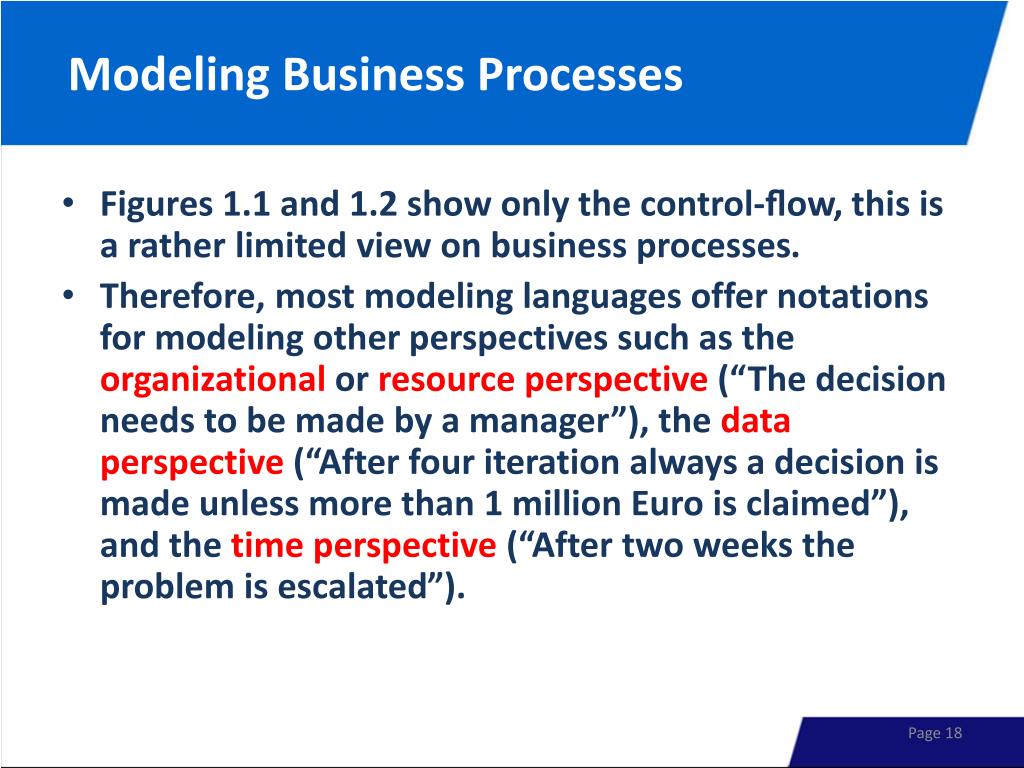 Modeling Business Processes

• Figures 1.1 and 1.2 show only the control-flow, this is a rather limited view on business processes.
• Therefore, most modeling languages offer notations for modeling other perspectives such as the organizational or resource perspective (“The decision needs to be made by a manager”), the data perspective (“After four iteration always a decision is made unless more than 1 million Euro is claimed”), and the time perspective (“After two weeks the problem is escalated”).

Page 18